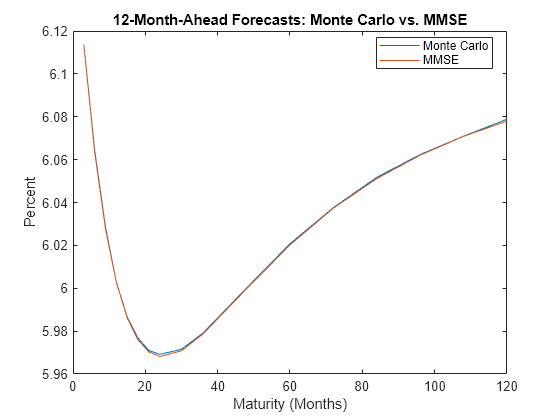 12-Month-Ahead Forecasts: Monte Carlo vs. MMSE

Monte Carlo
MMSE

Percent

6.12
6.1
6.08
6.06
6.04
6.02
6
5.98
5.96

0
20
40
60
80
100
120

Maturity (Months)